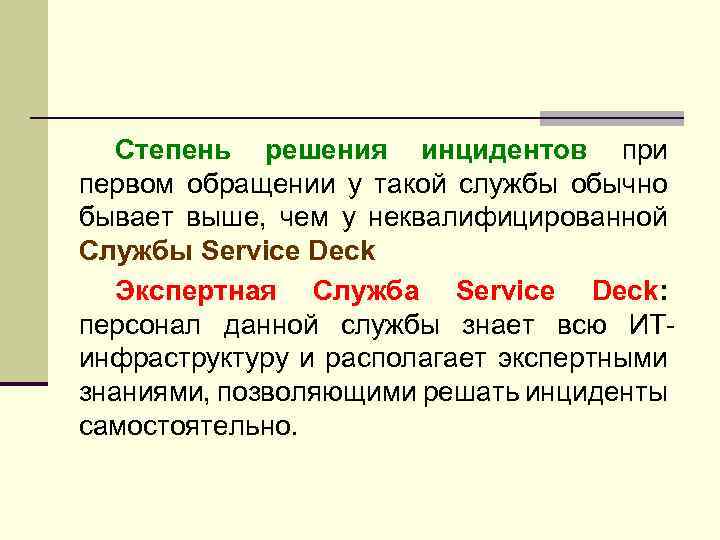 Степень решения инцидентов при первом обращении у такой службы обычно бывает выше, чем у неквалифицированной Службы Service Deck

Экспертная Служба Service Deck: персонал данной службы знает всю ИТ-инфраструктуру и располагает экспертными знаниями, позволяющими решать инциденты самостоятельно.